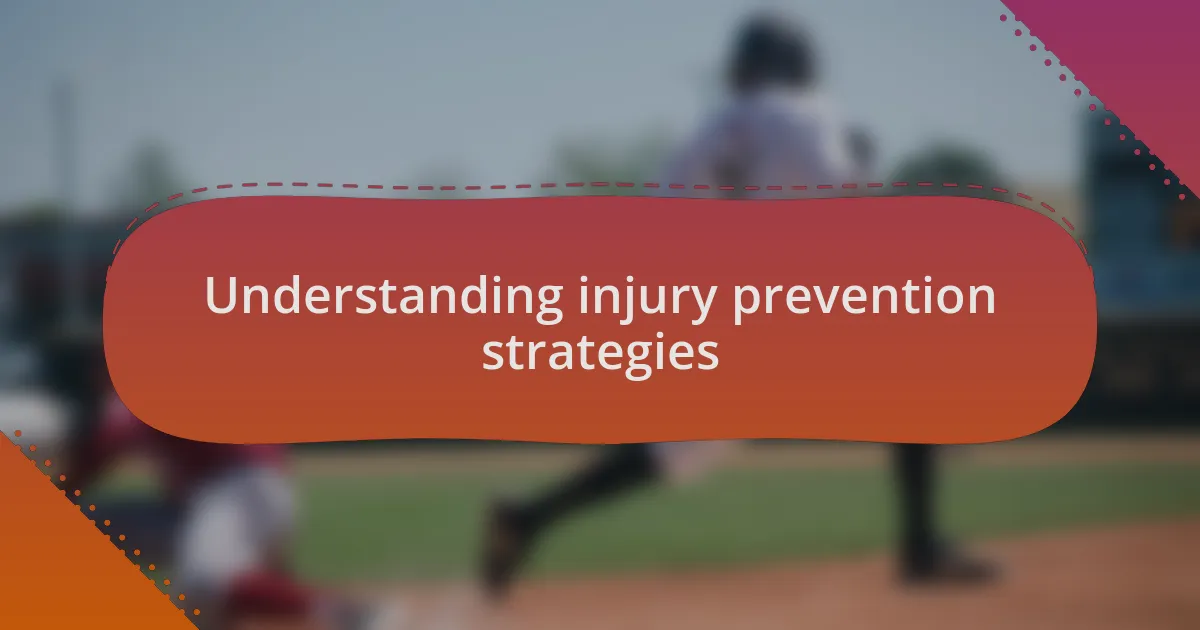 Understanding injury prevention strategies